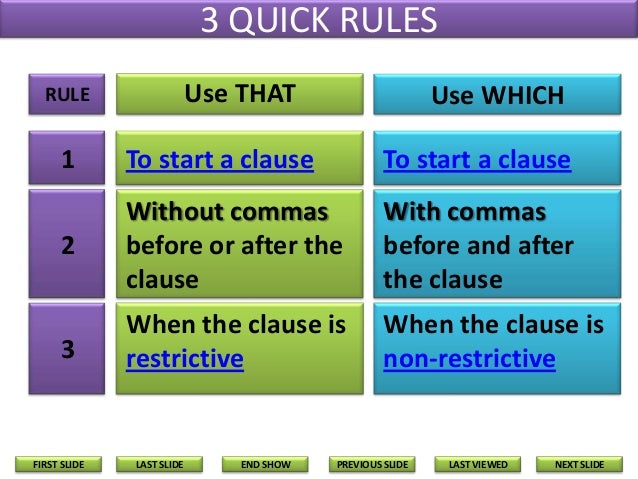 3 QUICK RULES

| RULE | Use THAT | Use WHICH |
|---|---|---|
| 1 | To start a clause | To start a clause |
| 2 | Without commas before or after the clause | With commas before and after the clause |
| 3 | When the clause is restrictive | When the clause is non-restrictive |

FIRST SLIDE LAST SLIDE END SHOW PREVIOUS SLIDE LAST VIEWED NEXT SLIDE